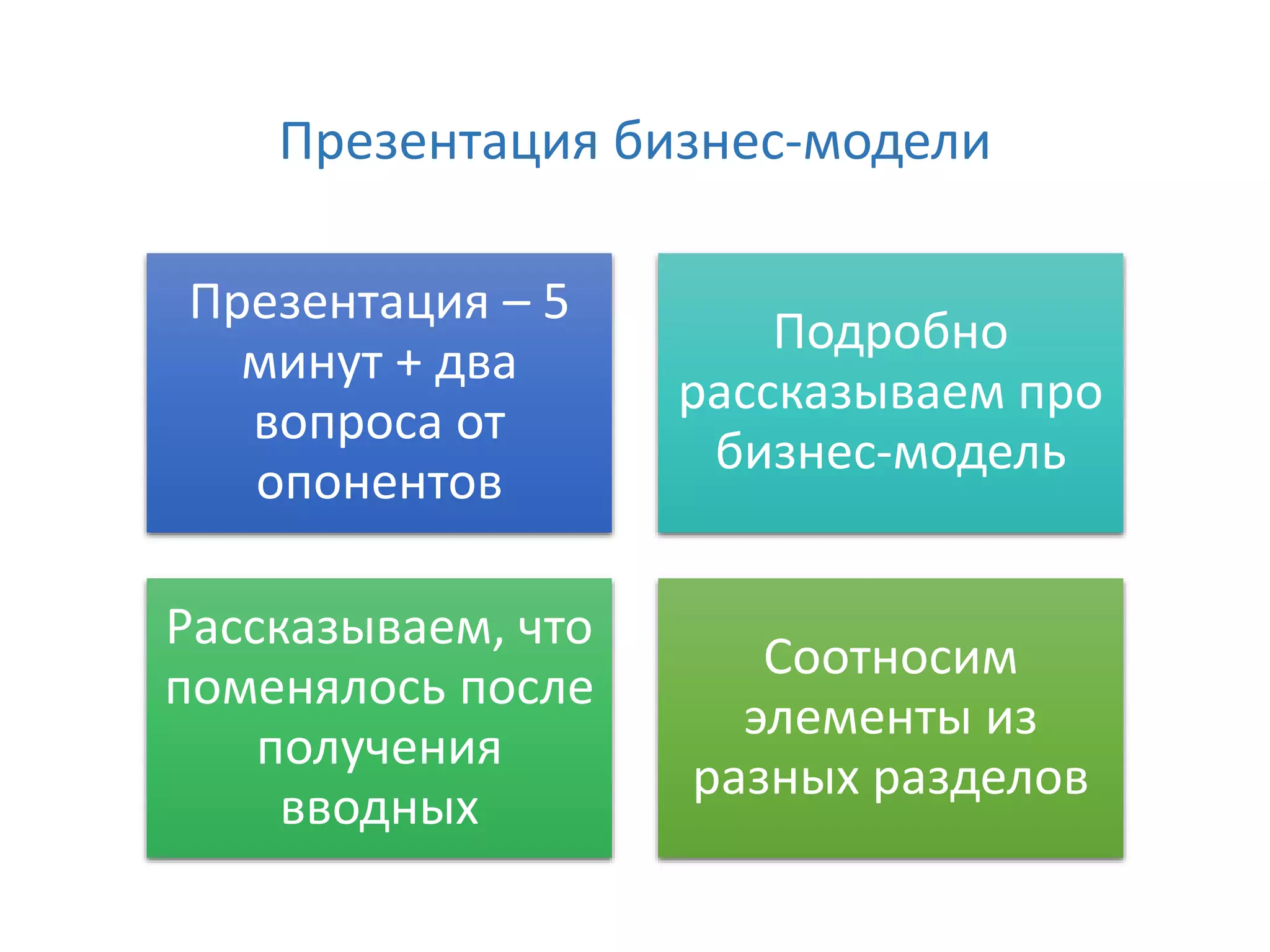 Презентация бизнес-модели

Презентация – 5 минут + два вопроса от опонентов

Подробно рассказываем про бизнес-модель

Рассказываем, что поменялось после получения вводных

Соотносим элементы из разных разделов